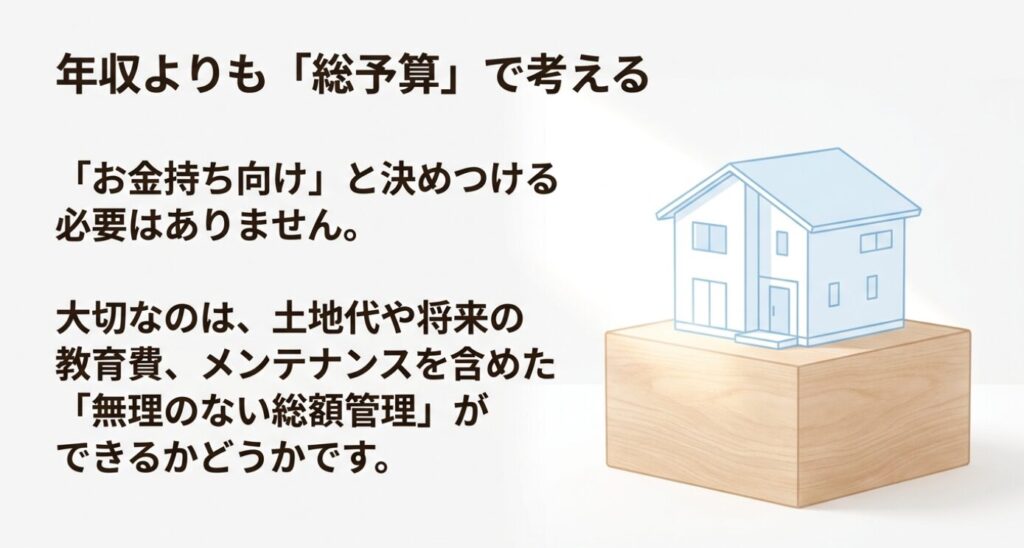 年収よりも「総予算」で考える

「お金持ち向け」と決めつける必要はありません。

大切なのは、土地代や将来の教育費、メンテナンスを含めた「無理のない総額管理」ができるかどうかです。